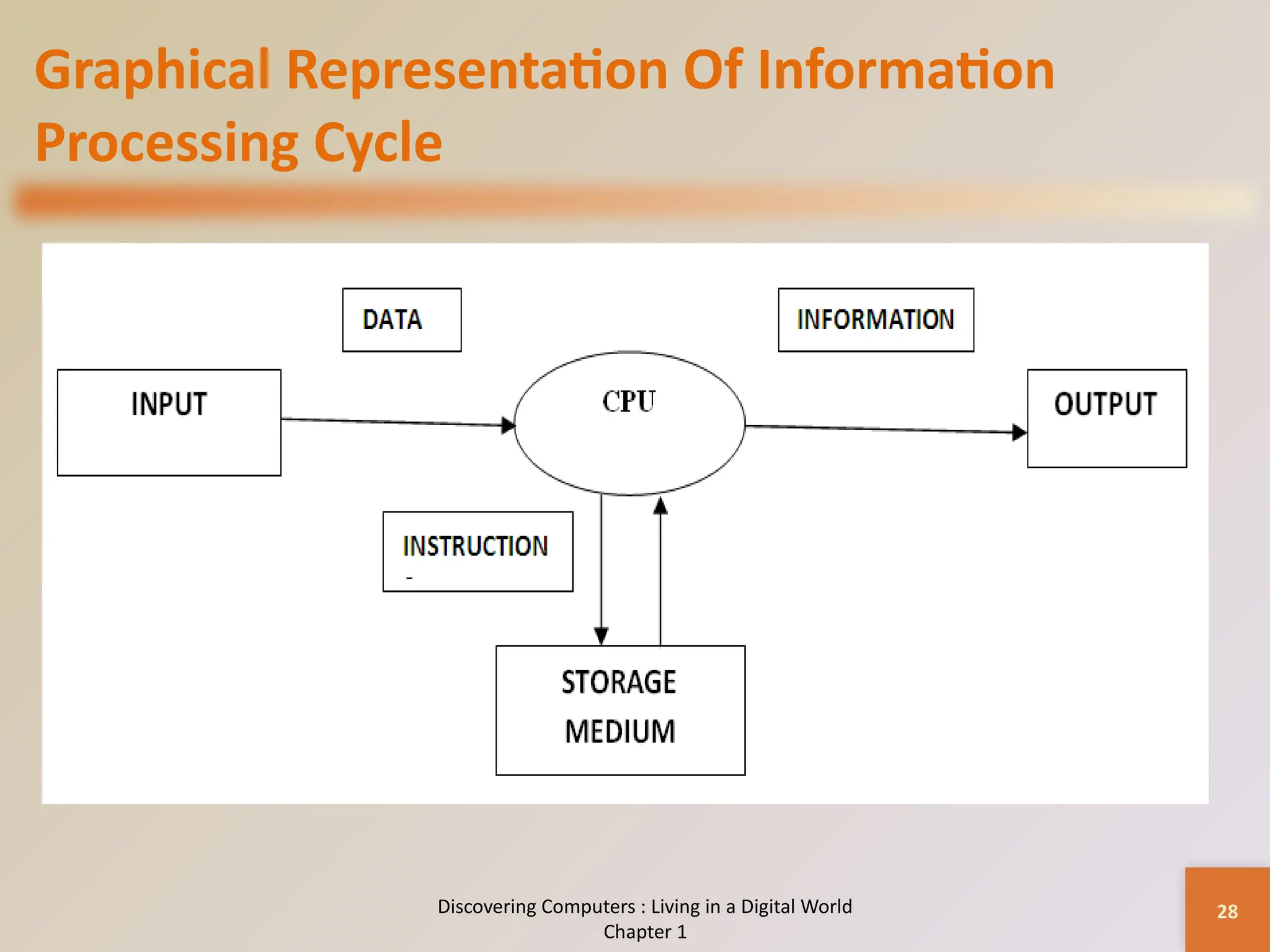 Graphical Representation Of Information Processing Cycle

DATA

INFORMATION

INPUT

CPU

OUTPUT

INSTRUCTION -

STORAGE MEDIUM

Discovering Computers : Living in a Digital World
Chapter 1

28